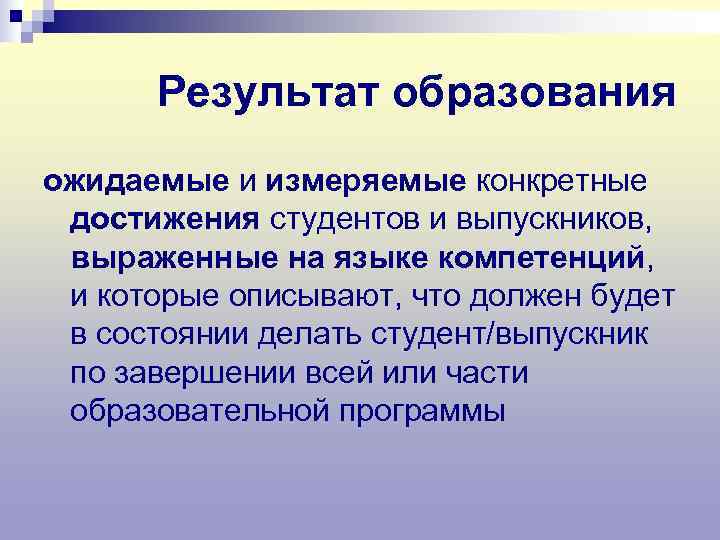 Результат образования

ожидаемые и измеряемые конкретные достижения студентов и выпускников, выраженные на языке компетенций, и которые описывают, что должен будет в состоянии делать студент/выпускник по завершении всей или части образовательной программы